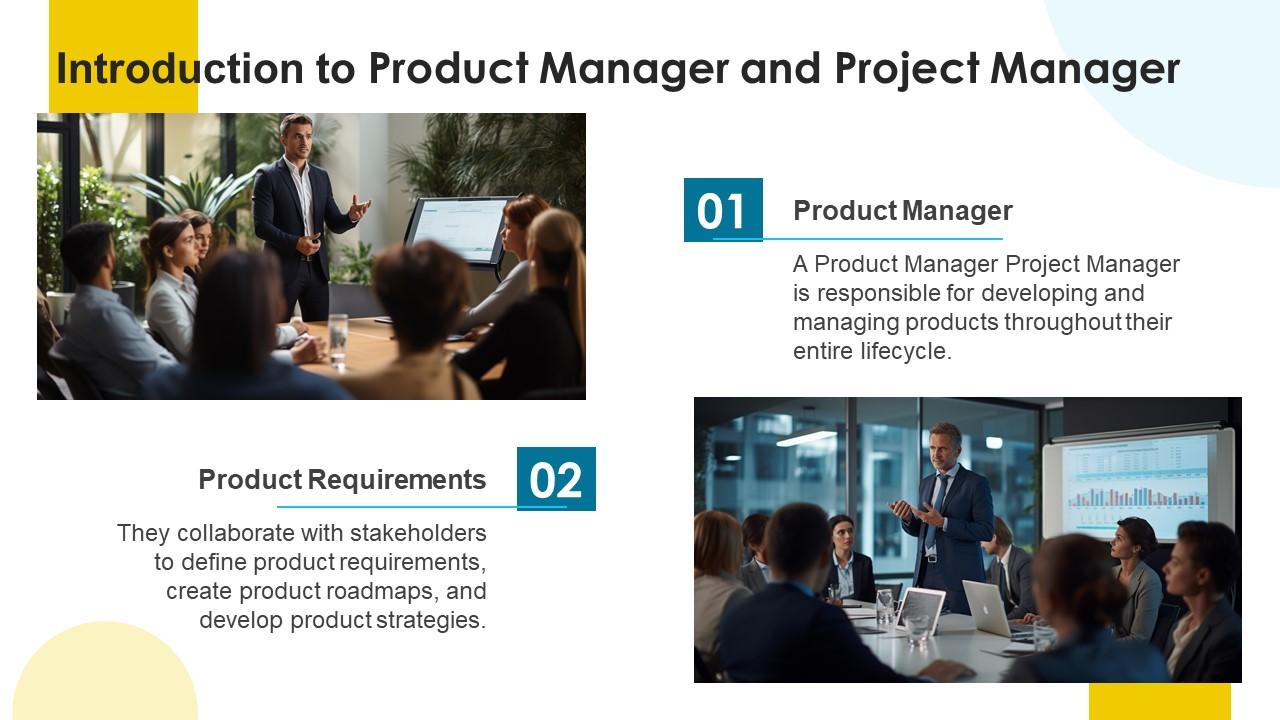 Introduction to Product Manager and Project Manager

01

Product Manager

A Product Manager Project Manager is responsible for developing and managing products throughout their entire lifecycle.

Product Requirements

02

They collaborate with stakeholders to define product requirements, create product roadmaps, and develop product strategies.